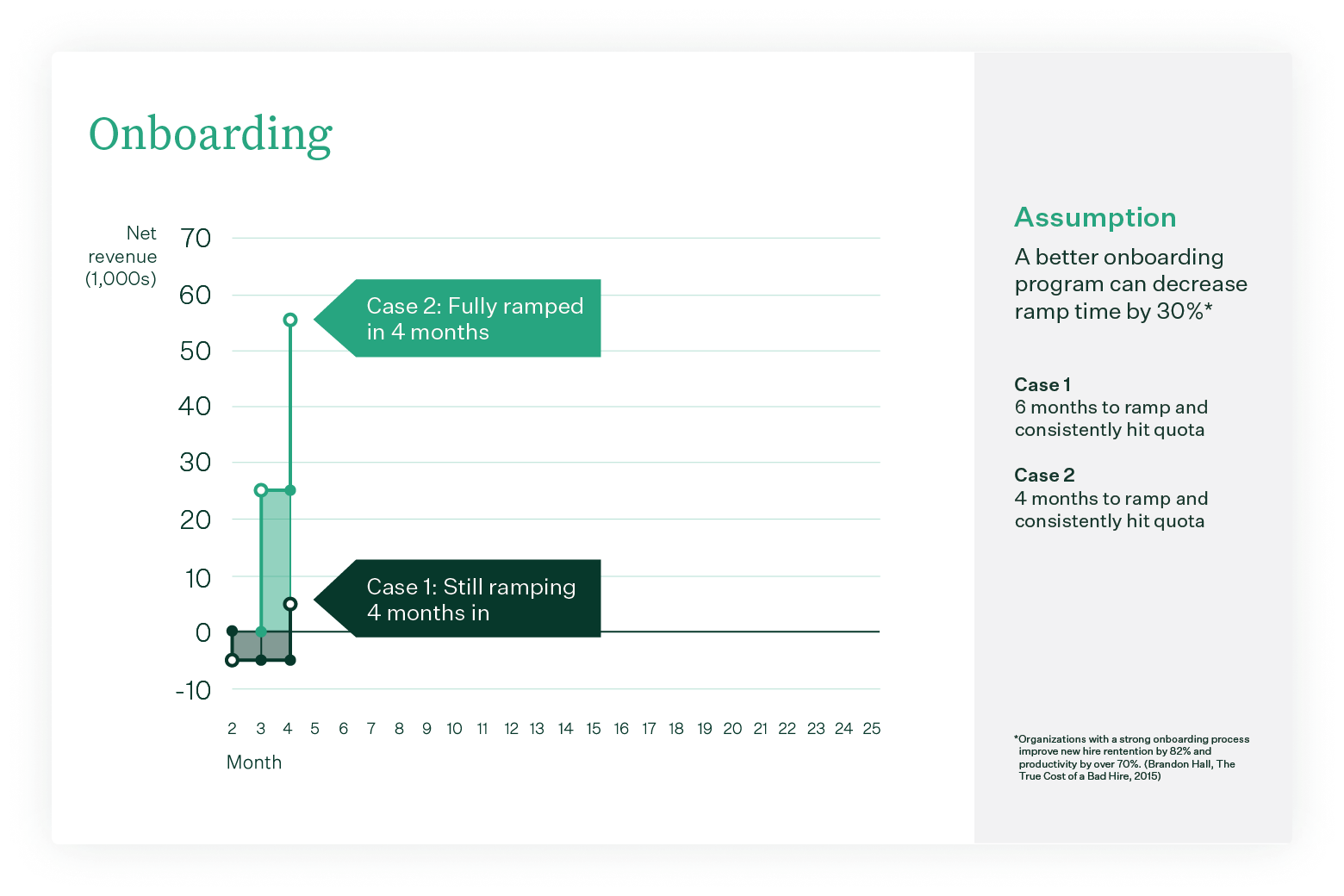 Onboarding

Net revenue (1,000s)

70
60
50
40
30
20
10
0
-10

Case 2: Fully ramped in 4 months

Case 1: Still ramping 4 months in

2 3 4 5 6 7 8 9 10 11 12 13 14 15 16 17 18 19 20 21 22 23 24 25

Month

Assumption

A better onboarding program can decrease ramp time by 30%*

Case 1
6 months to ramp and consistently hit quota

Case 2
4 months to ramp and consistently hit quota

*Organizations with a strong onboarding process improve new hire rentention by 82% and productivity by over 70%. (Brandon Hall, The True Cost of a Bad Hire, 2015)